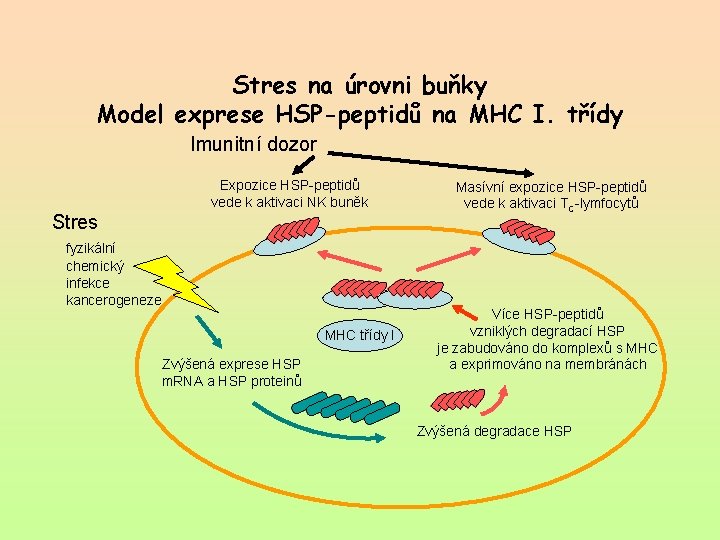 Stres na úrovni buňky
Model exprese HSP-peptidů na MHC I. třídy

Imunitní dozor

Expozice HSP-peptidů vede k aktivaci NK buněk

Masívní expozice HSP-peptidů vede k aktivaci $T_c$-lymfocytů

Stres
fyzikální
chemický
infekce
kancerogeneze

MHC třídy I

Více HSP-peptidů vzniklých degradací HSP je zabudováno do komplexů s MHC a exprimováno na membránách

Zvýšená exprese HSP mRNA a HSP proteinů

Zvýšená degradace HSP